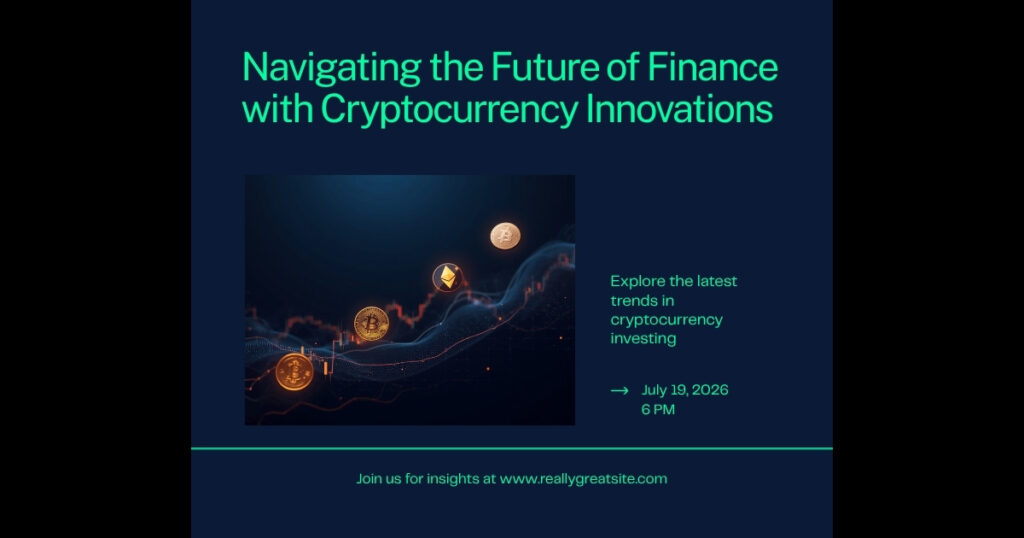 Navigating the Future of Finance with Cryptocurrency Innovations

Explore the latest trends in cryptocurrency investing

→ July 19, 2026
6 PM

Join us for insights at www.reallygreatsite.com